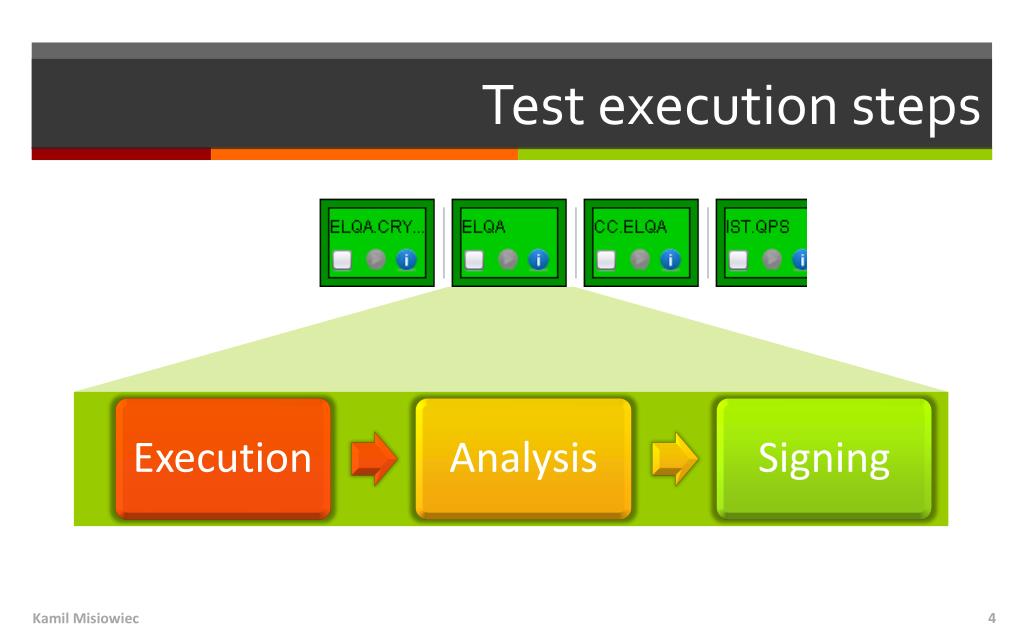 Test execution steps

ELQA.CRY...

ELQA

CC.ELQA

IST.QPS

Execution

Analysis

Signing

Kamil Misiowiec

4